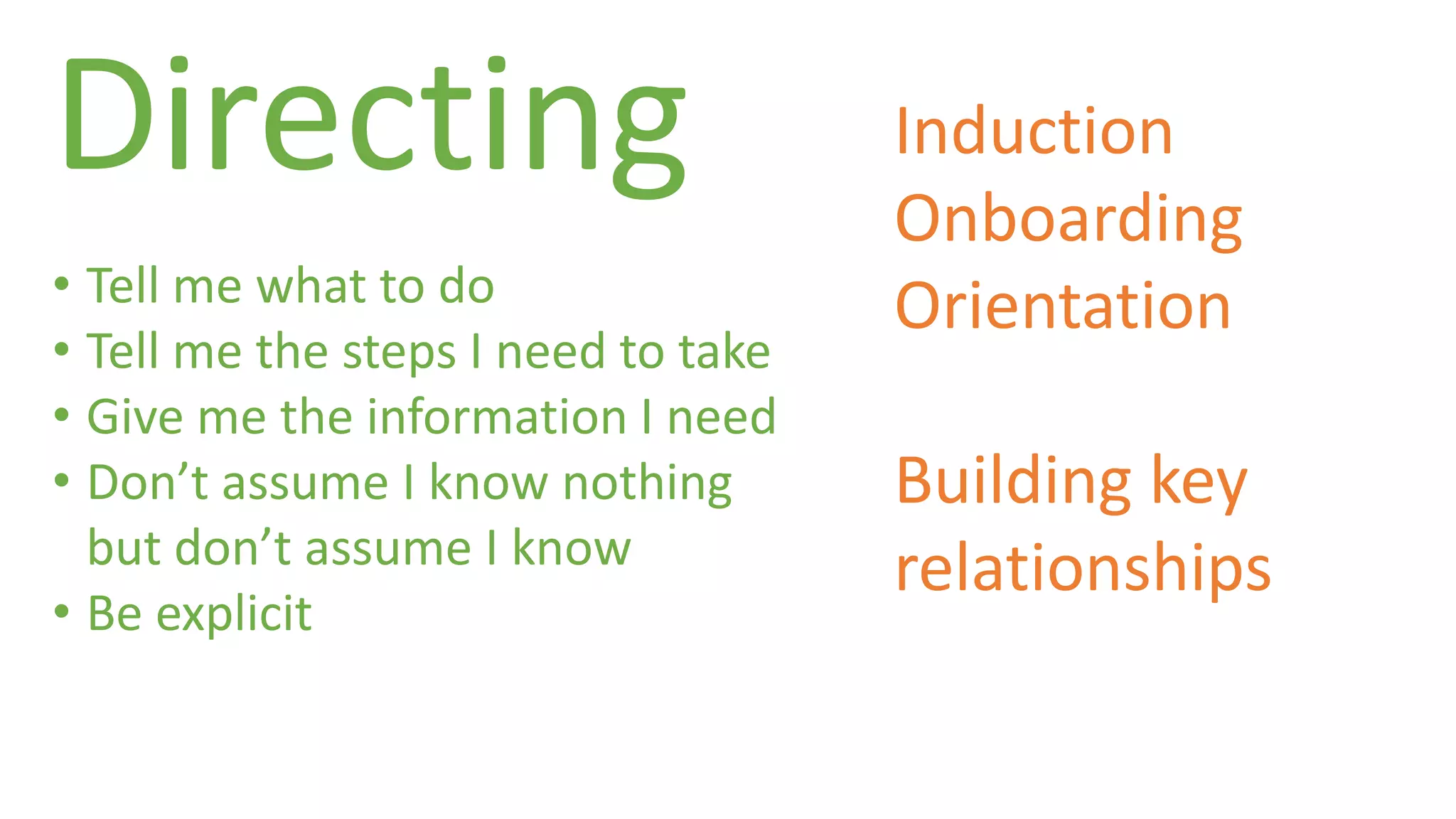 Directing

• Tell me what to do
• Tell me the steps I need to take
• Give me the information I need
• Don’t assume I know nothing but don’t assume I know
• Be explicit

Induction
Onboarding
Orientation

Building key relationships